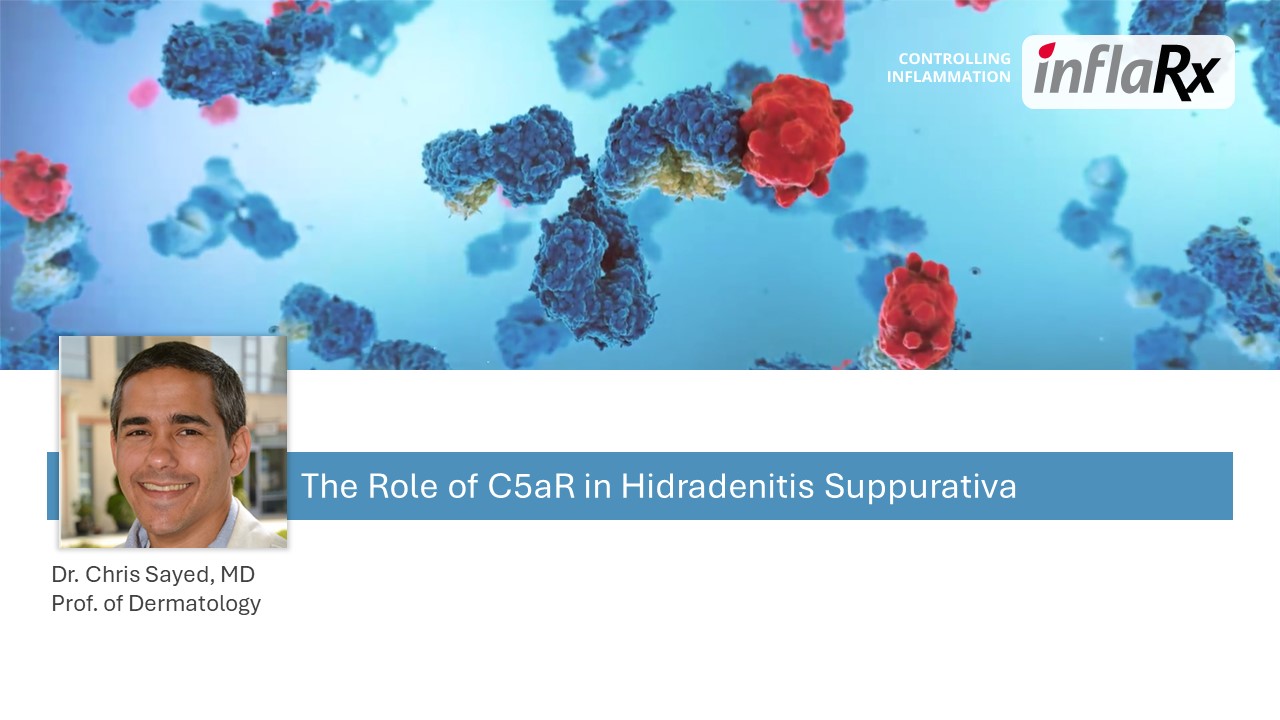 CONTROLLING INFLAMMATION

inflaRx

The Role of C5aR in Hidradenitis Suppurativa

Dr. Chris Sayed, MD
Prof. of Dermatology